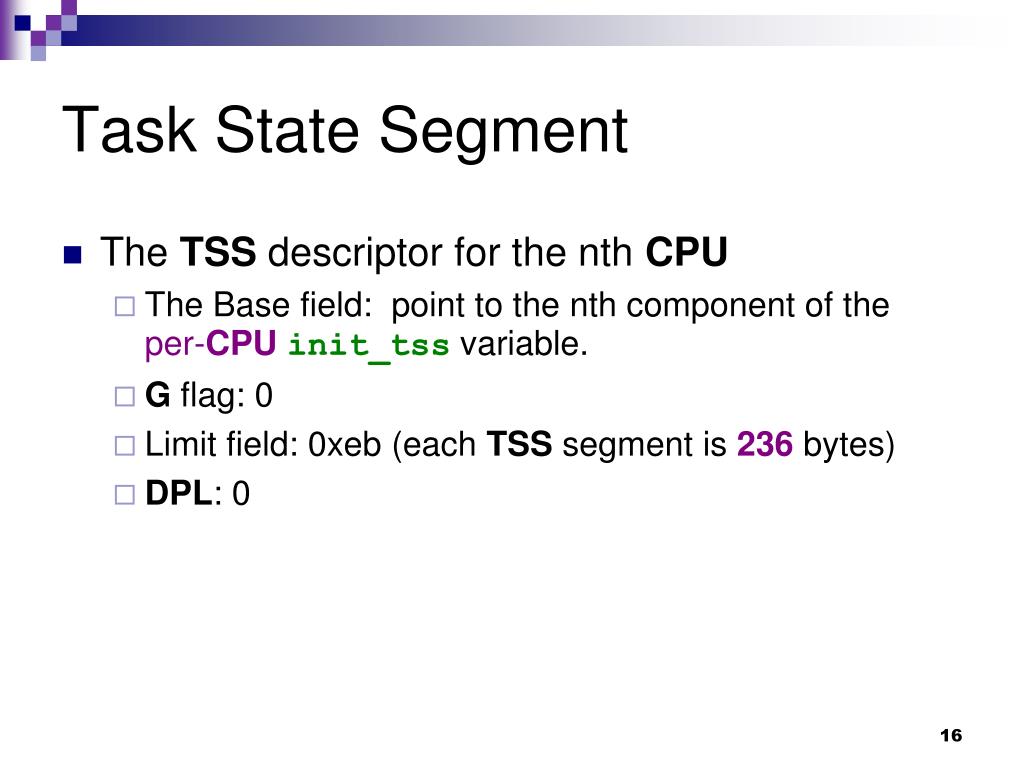 Task State Segment

The TSS descriptor for the nth CPU

The Base field: point to the nth component of the per-CPU init_tss variable.

G flag: 0

Limit field: 0xeb (each TSS segment is 236 bytes)

DPL: 0

16